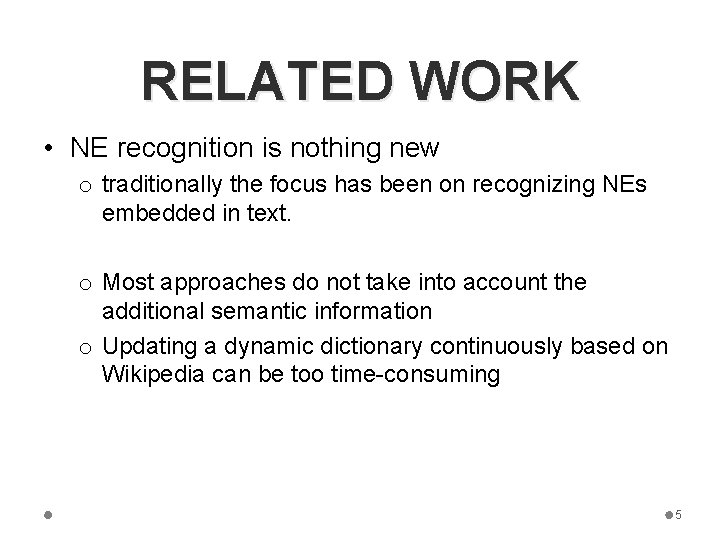 RELATED WORK

• NE recognition is nothing new

o traditionally the focus has been on recognizing NEs embedded in text.

o Most approaches do not take into account the additional semantic information

o Updating a dynamic dictionary continuously based on Wikipedia can be too time-consuming

5